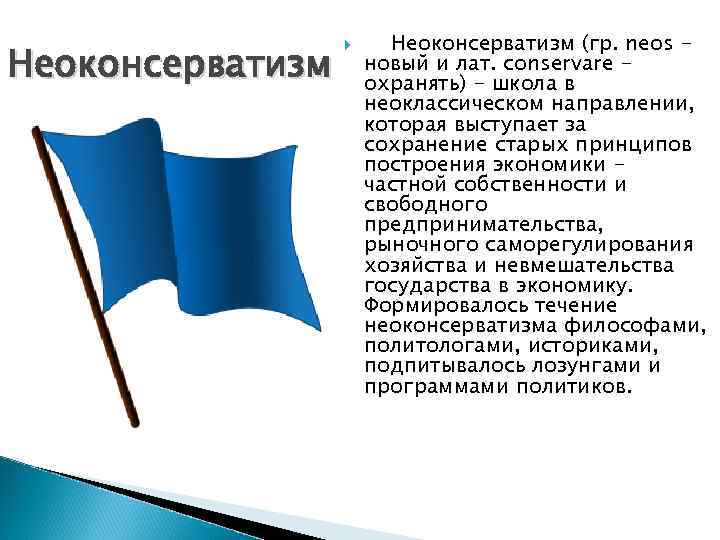 Неоконсерватизм

Неоконсерватизм (гр. neos - новый и лат. conservare - охранять) - школа в неоклассическом направлении, которая выступает за сохранение старых принципов построения экономики - частной собственности и свободного предпринимательства, рыночного саморегулирования хозяйства и невмешательства государства в экономику. Формировалось течение неоконсерватизма философами, политологами, историками, подпитывалось лозунгами и программами политиков.